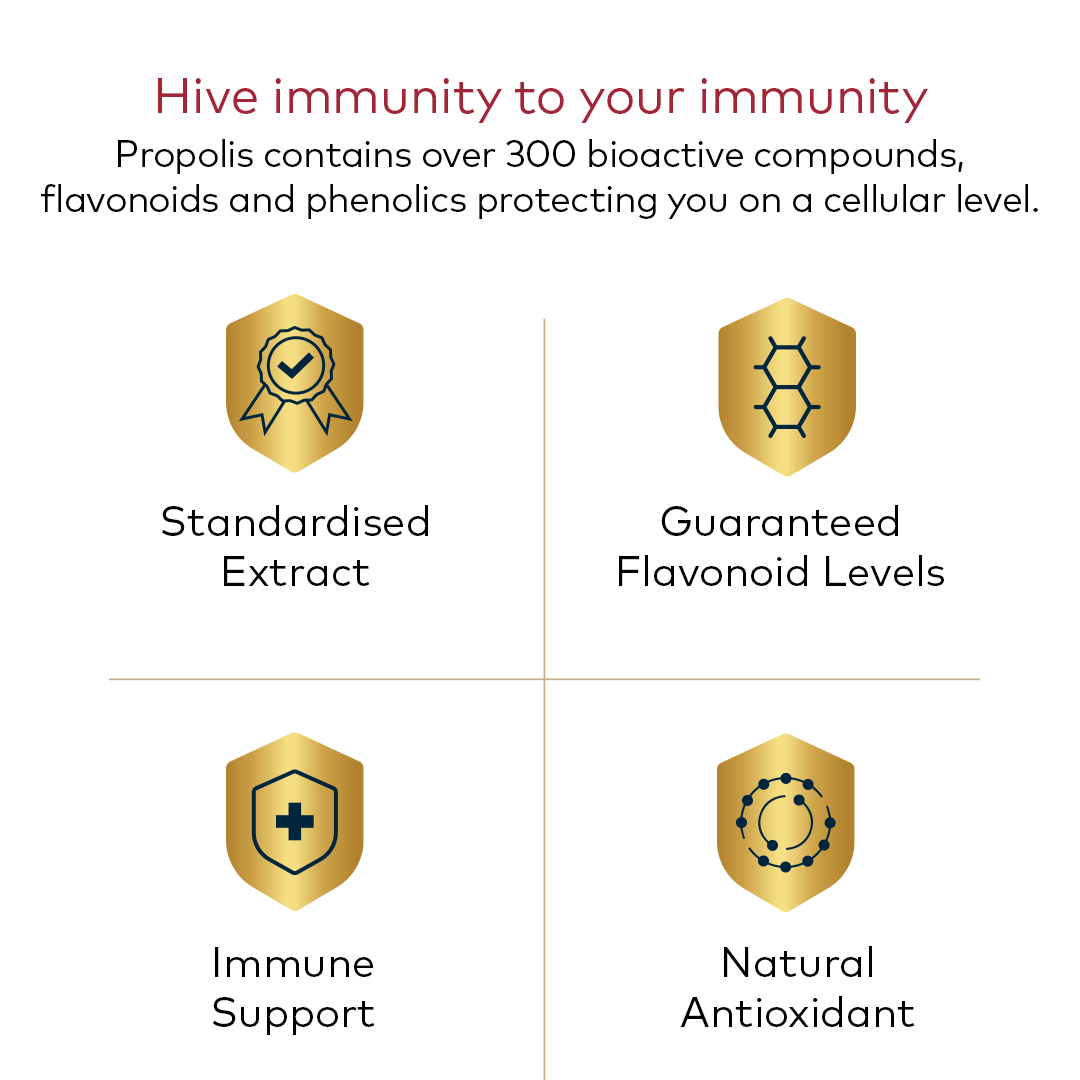 Hive immunity to your immunity
Propolis contains over 300 bioactive compounds, flavonoids and phenolics protecting you on a cellular level.

Standardised Extract

Guaranteed Flavonoid Levels

Immune Support

Natural Antioxidant